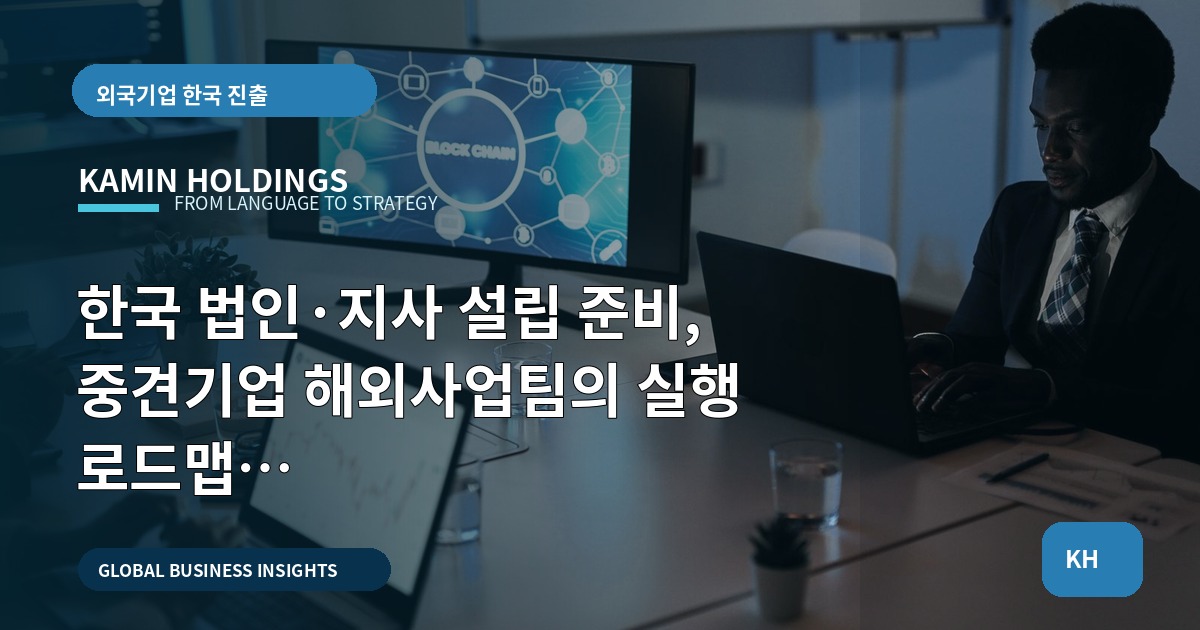 외국기업 한국 진출

BLOCK CHAIN

KAMIN HOLDINGS
FROM LANGUAGE TO STRATEGY

한국 법인·지사 설립 준비, 중견기업 해외사업팀의 실행 로드맵…

GLOBAL BUSINESS INSIGHTS

KH